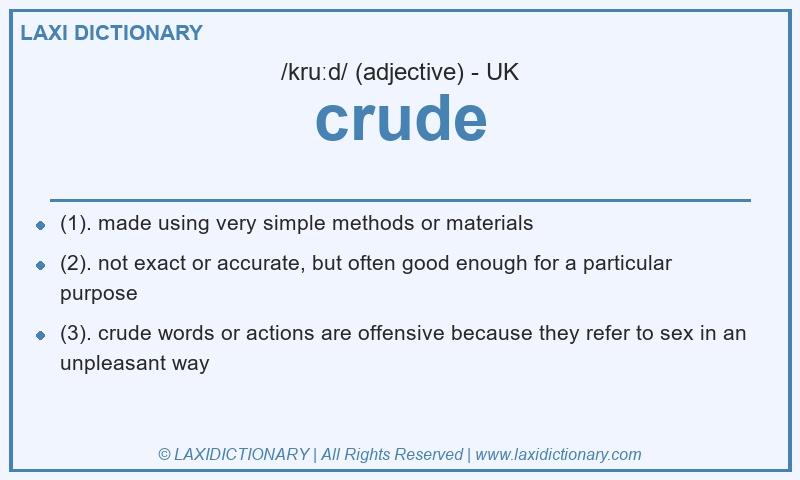 LAXI DICTIONARY

/kruːd/ (adjective) - UK

crude

- (1). made using very simple methods or materials
- (2). not exact or accurate, but often good enough for a particular purpose
- (3). crude words or actions are offensive because they refer to sex in an unpleasant way

© LAXIDICTIONARY | All Rights Reserved | www.laxidictionary.com